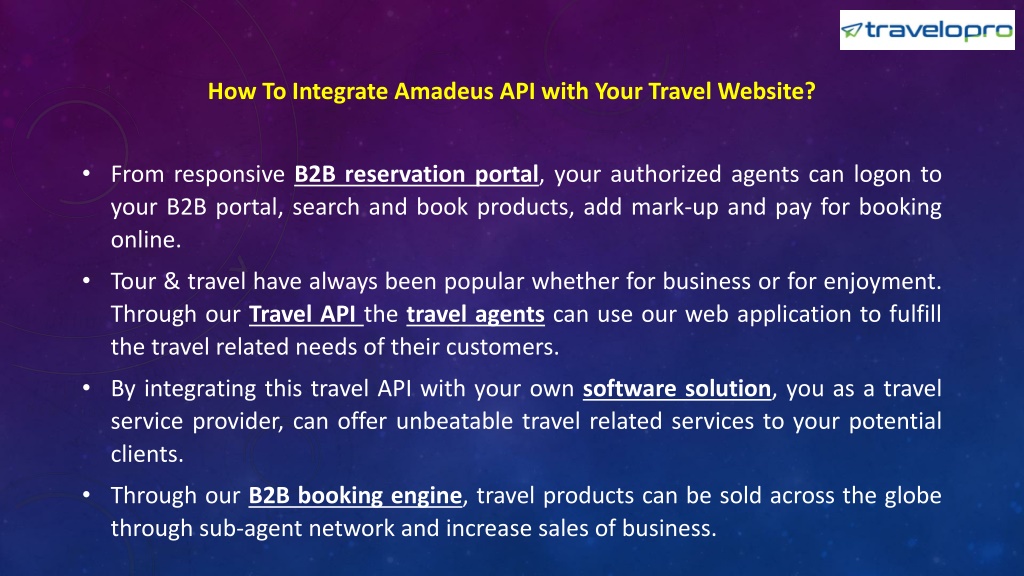 travelopro

How To Integrate Amadeus API with Your Travel Website?

• From responsive B2B reservation portal, your authorized agents can logon to your B2B portal, search and book products, add mark-up and pay for booking online.

• Tour & travel have always been popular whether for business or for enjoyment. Through our Travel API the travel agents can use our web application to fulfill the travel related needs of their customers.

• By integrating this travel API with your own software solution, you as a travel service provider, can offer unbeatable travel related services to your potential clients.

• Through our B2B booking engine, travel products can be sold across the globe through sub-agent network and increase sales of business.